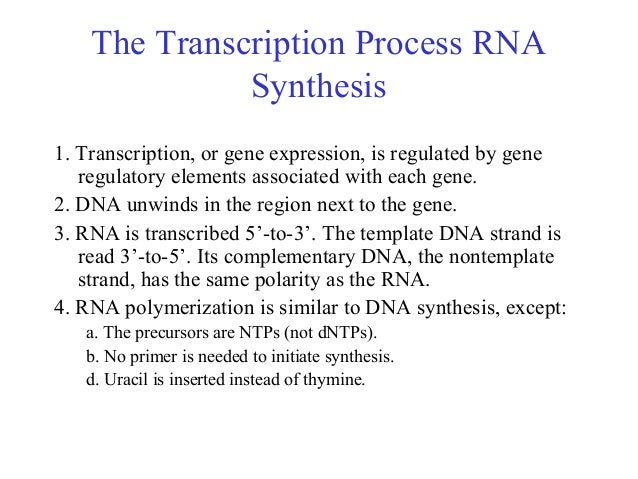 The Transcription Process RNA Synthesis

1. Transcription, or gene expression, is regulated by gene regulatory elements associated with each gene.

2. DNA unwinds in the region next to the gene.

3. RNA is transcribed 5’-to-3’. The template DNA strand is read 3’-to-5’. Its complementary DNA, the nontemplate strand, has the same polarity as the RNA.

4. RNA polymerization is similar to DNA synthesis, except:

a. The precursors are NTPs (not dNTPs).

b. No primer is needed to initiate synthesis.

d. Uracil is inserted instead of thymine.